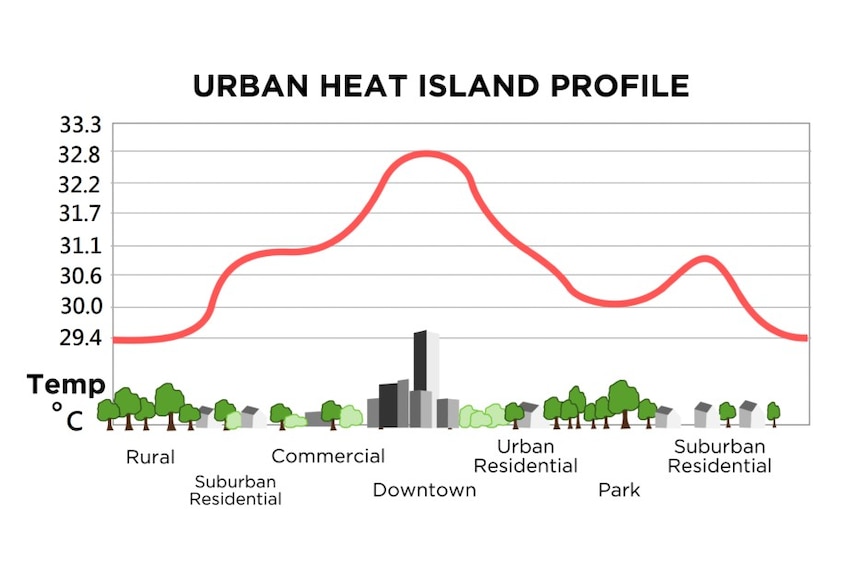 URBAN HEAT ISLAND PROFILE

33.3
32.8
32.2
31.7
31.1
30.6
30.0
29.4

Temp
°C

Rural
Suburban Residential
Commercial
Downtown
Urban Residential
Park
Suburban Residential